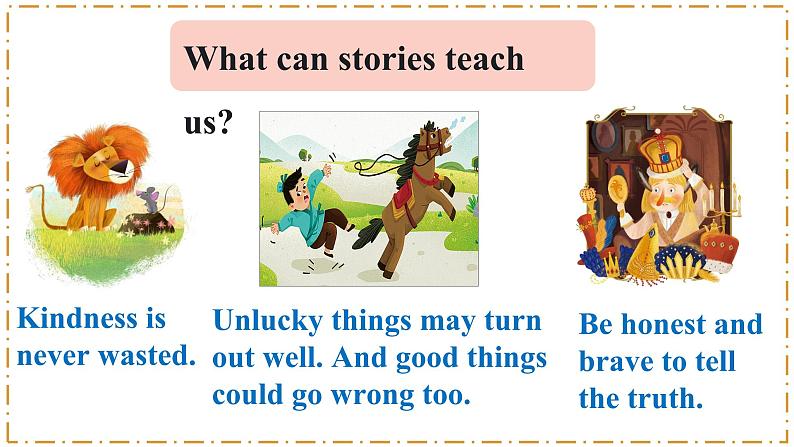 What can stories teach us?

Kindness is never wasted.

Unlucky things may turn out well. And good things could go wrong too.

Be honest and brave to tell the truth.